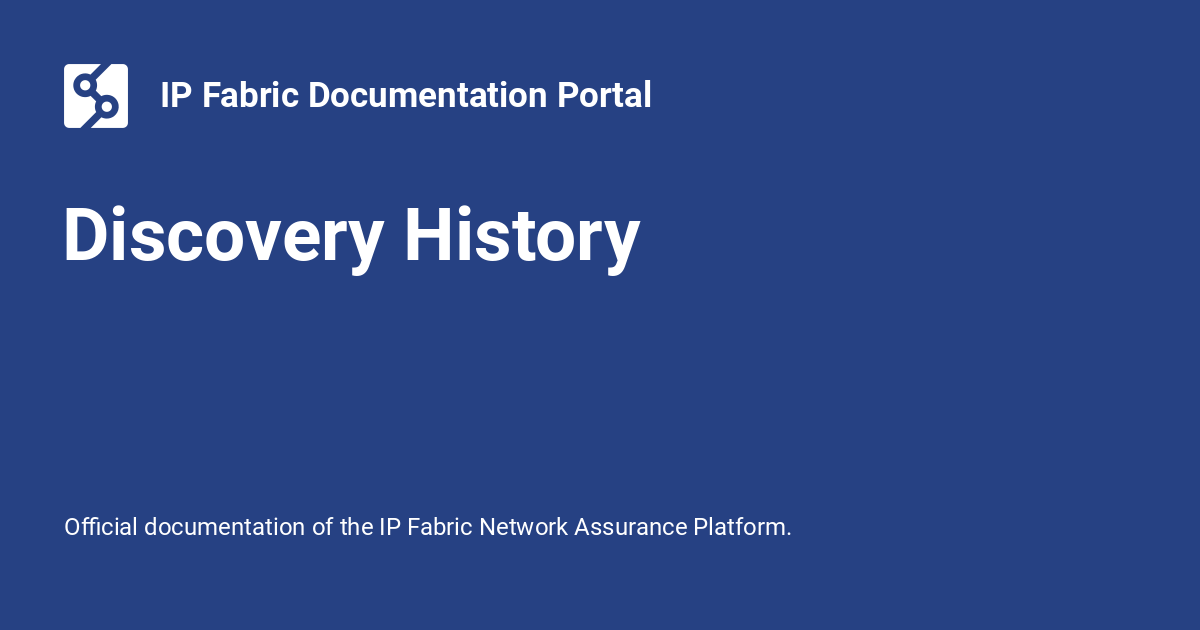 IP Fabric Documentation Portal

Discovery History

Official documentation of the IP Fabric Network Assurance Platform.